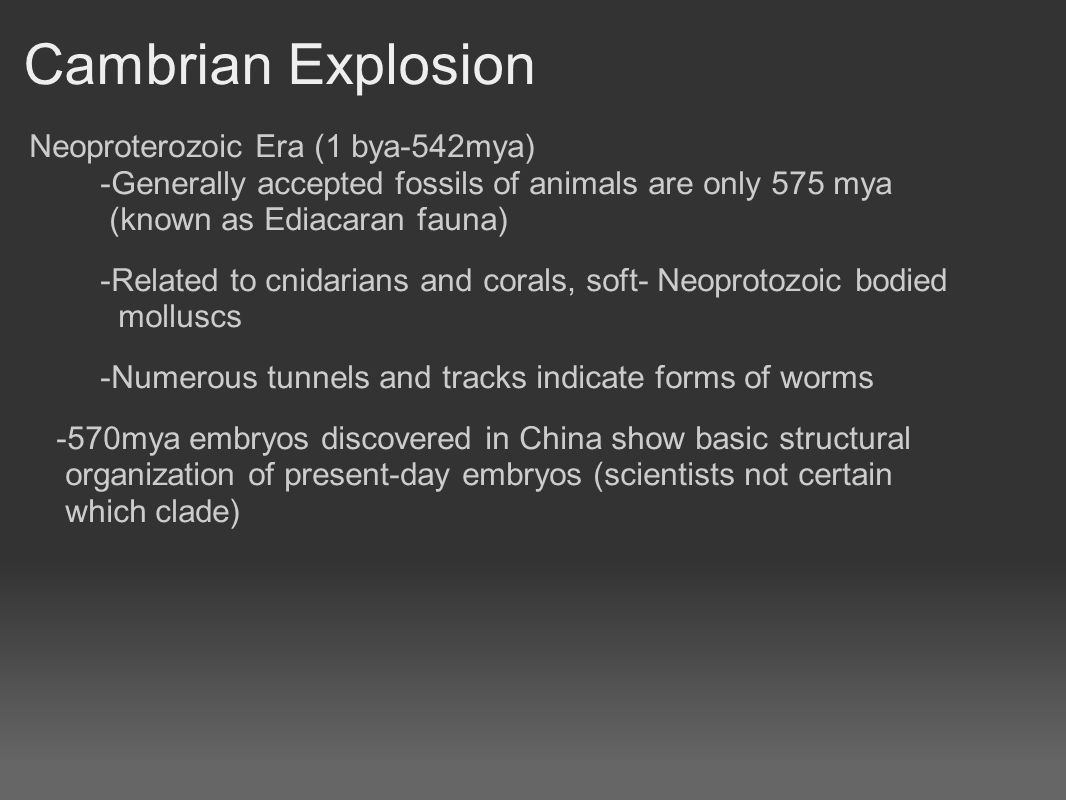 Cambrian Explosion

Neoproterozoic Era (1 bya-542mya)

-Generally accepted fossils of animals are only 575 mya (known as Ediacaran fauna)

-Related to cnidarians and corals, soft- Neoprotozoic bodied molluscs

-Numerous tunnels and tracks indicate forms of worms

-570mya embryos discovered in China show basic structural organization of present-day embryos (scientists not certain which clade)